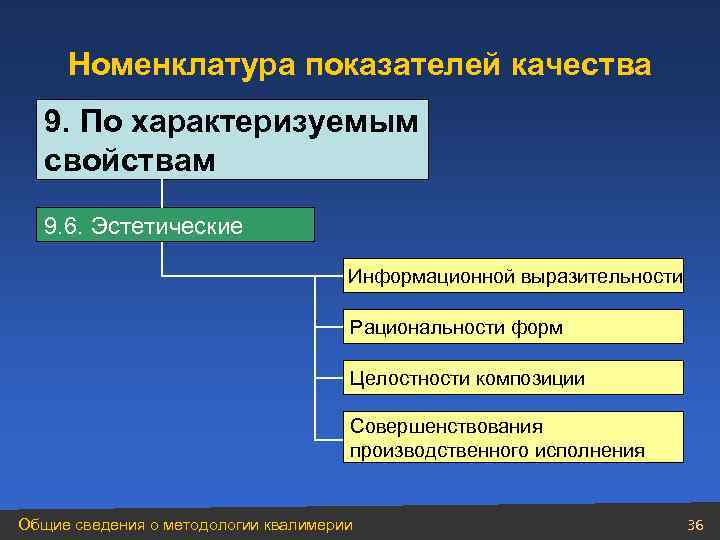 Номенклатура показателей качества

9. По характеризуемым свойствам

9.6. Эстетические

Информационной выразительности

Рациональности форм

Целостности композиции

Совершенствования производственного исполнения

Общие сведения о методологии квалимерии

36